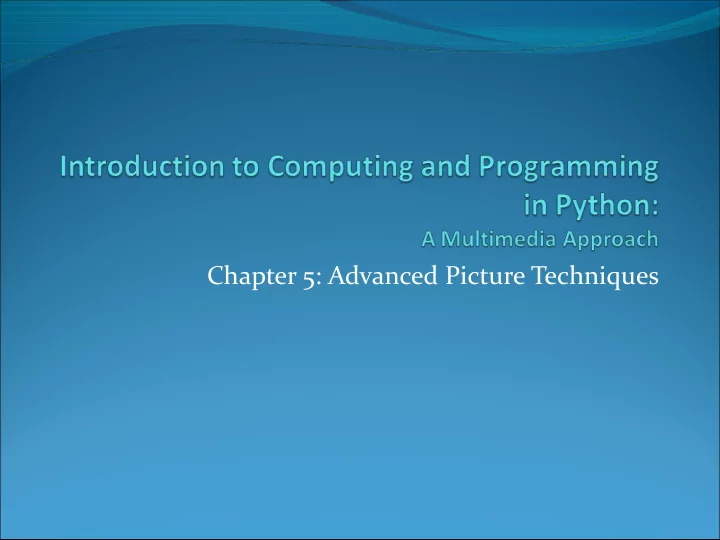 Introduction to Computing and Programming in Python:
A Multimedia Approach

Chapter 5: Advanced Picture Techniques